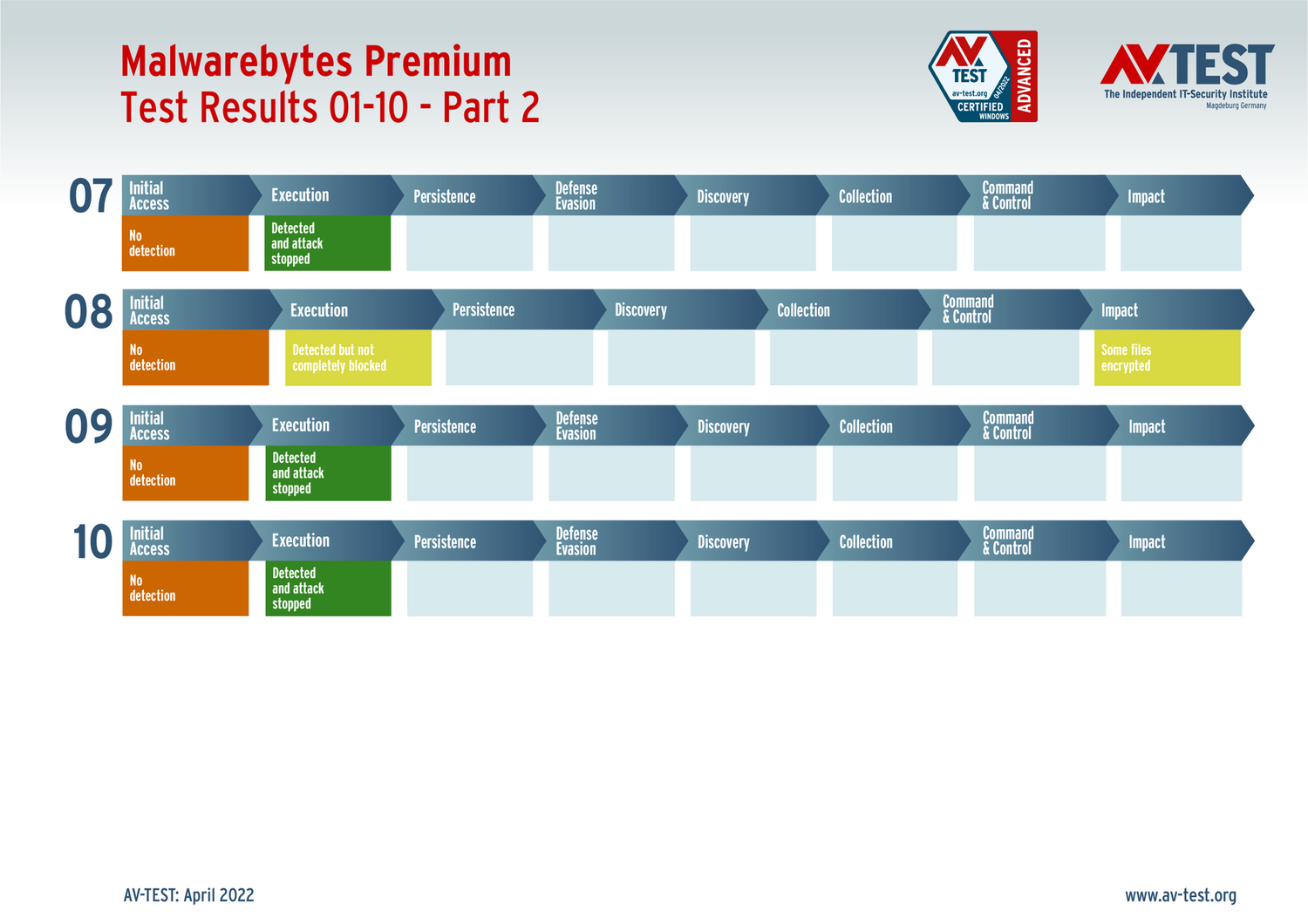 Malwarebytes Premium
Test Results 01-10 - Part 2

AV TEST av-test.org 04/2022 CERTIFIED WINDOWS ADVANCED

AV TEST
The Independent IT-Security Institute
Magdeburg Germany

07

| Initial Access | Execution | Persistence | Defense Evasion | Discovery | Collection | Command & Control | Impact |
|---|---|---|---|---|---|---|---|
| No detection | Detected and attack stopped | | | | | | |

08

| Initial Access | Execution | Persistence | Discovery | Collection | Command & Control | Impact |
|---|---|---|---|---|---|---|
| No detection | Detected but not completely blocked | | | | | Some files encrypted |

09

| Initial Access | Execution | Persistence | Defense Evasion | Discovery | Collection | Command & Control | Impact |
|---|---|---|---|---|---|---|---|
| No detection | Detected and attack stopped | | | | | | |

10

| Initial Access | Execution | Persistence | Defense Evasion | Discovery | Collection | Command & Control | Impact |
|---|---|---|---|---|---|---|---|
| No detection | Detected and attack stopped | | | | | | |

AV-TEST: April 2022

www.av-test.org